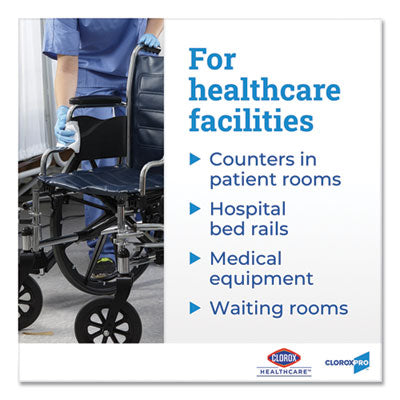 For healthcare facilities

▶ Counters in patient rooms

▶ Hospital bed rails

▶ Medical equipment

▶ Waiting rooms

CLOROX HEALTHCARE™

CLOROXPRO